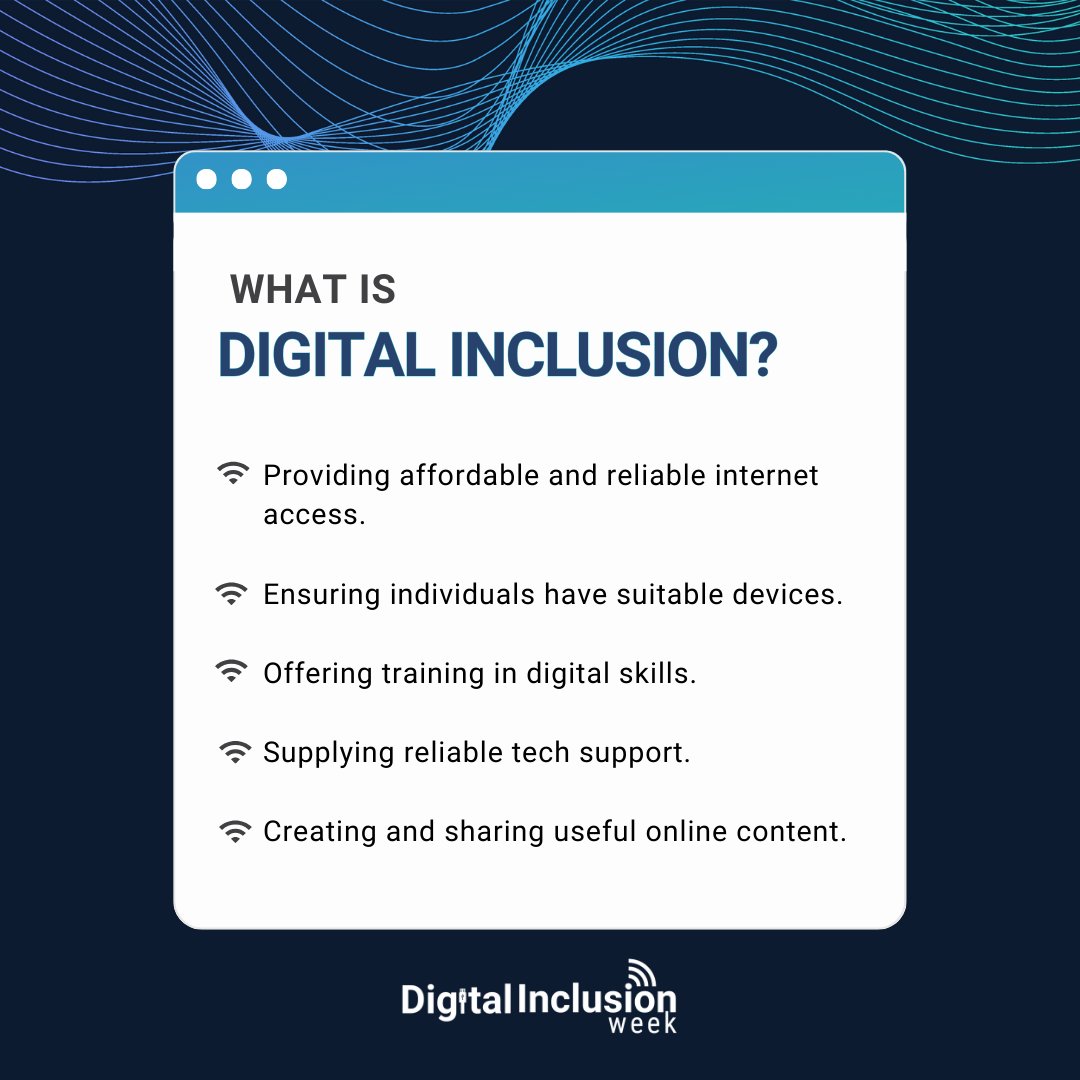 WHAT IS
DIGITAL INCLUSION?

Providing affordable and reliable internet access.

Ensuring individuals have suitable devices.

Offering training in digital skills.

Supplying reliable tech support.

Creating and sharing useful online content.

Digital Inclusion week